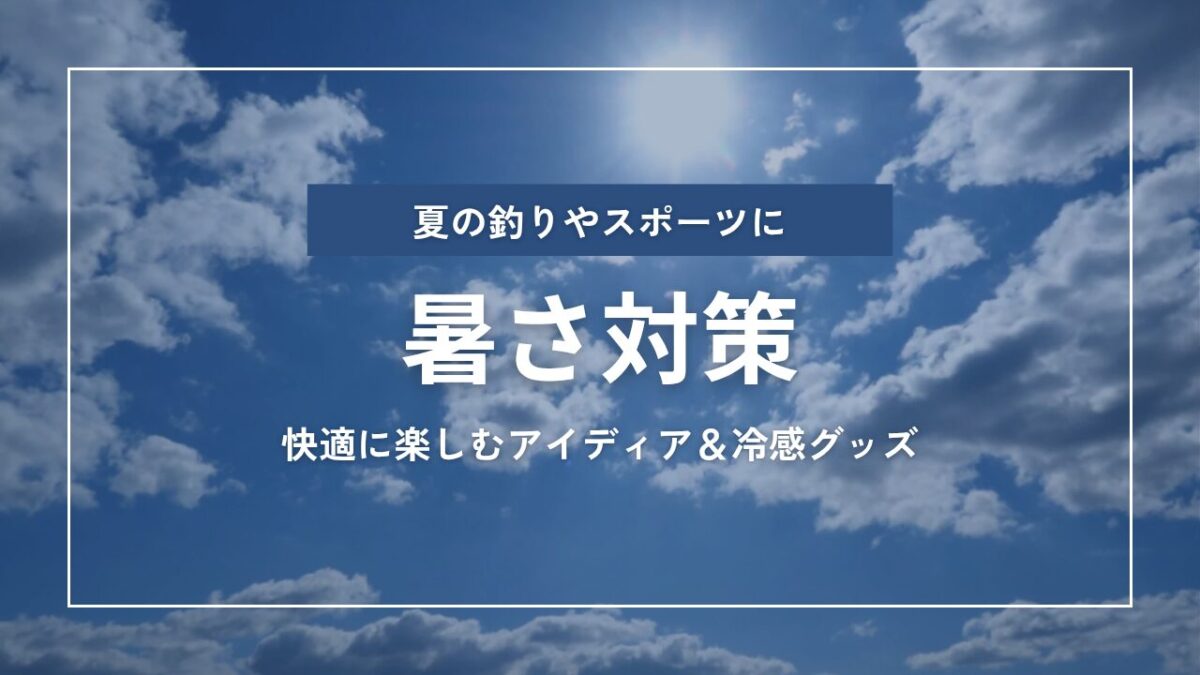 夏の釣りやスポーツに

暑さ対策

快適に楽しむアイディア＆冷感グッズ